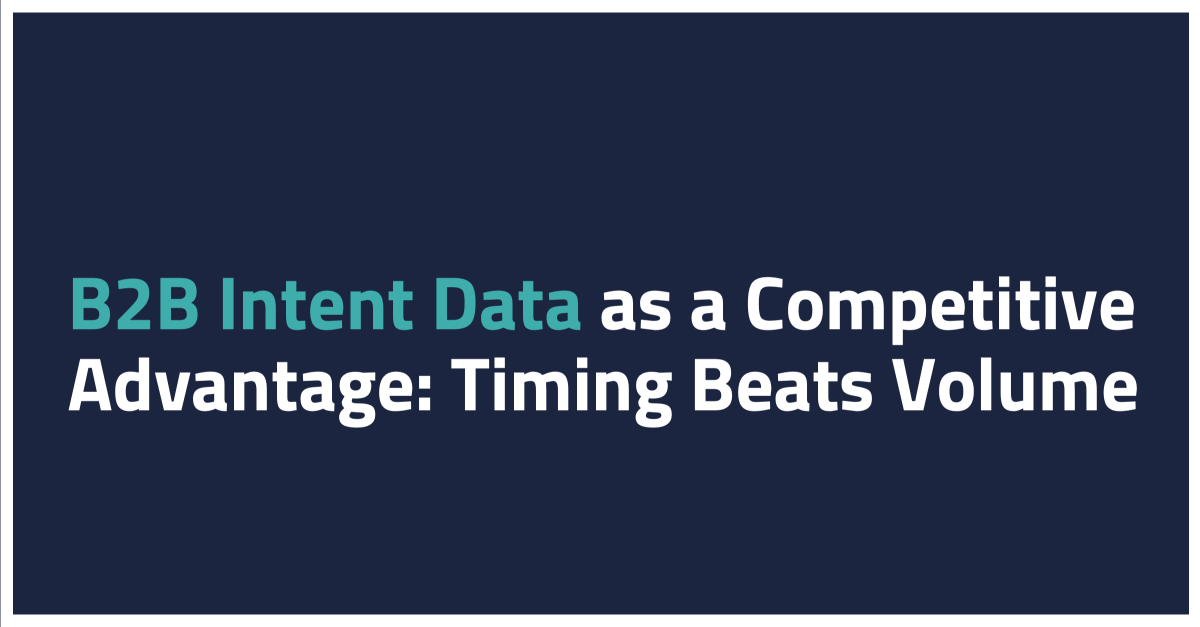 B2B Intent Data as a Competitive Advantage: Timing Beats Volume